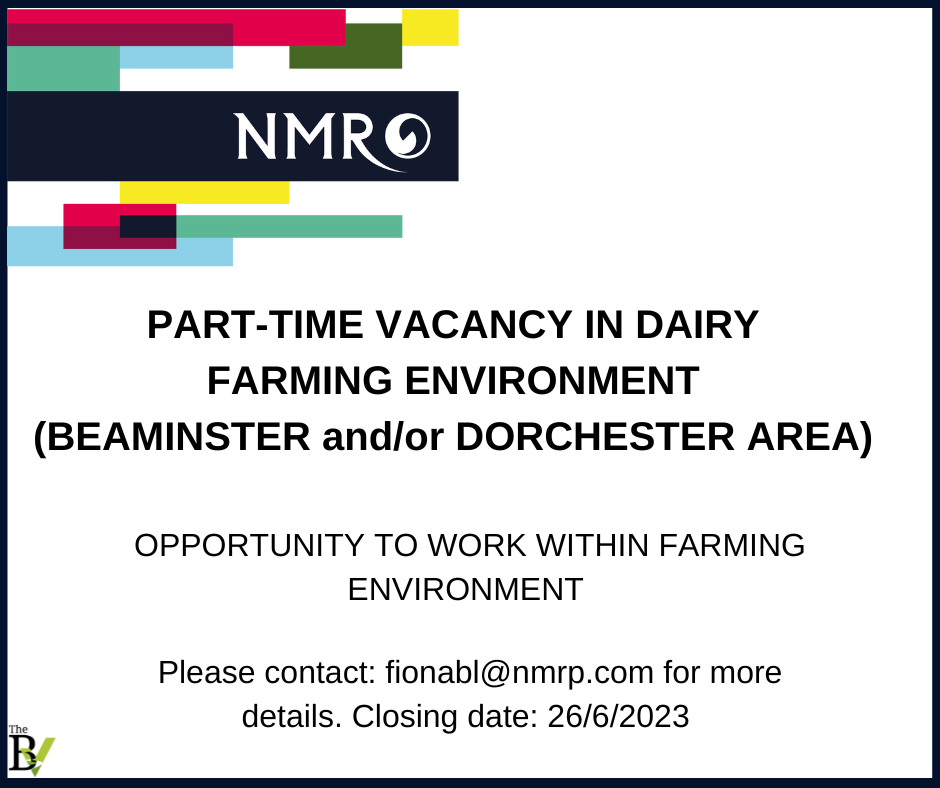 NMR

PART-TIME VACANCY IN DAIRY FARMING ENVIRONMENT (BEAMINSTER and/or DORCHESTER AREA)

OPPORTUNITY TO WORK WITHIN FARMING ENVIRONMENT

Please contact: fionabl@nmrp.com for more details. Closing date: 26/6/2023

The BV